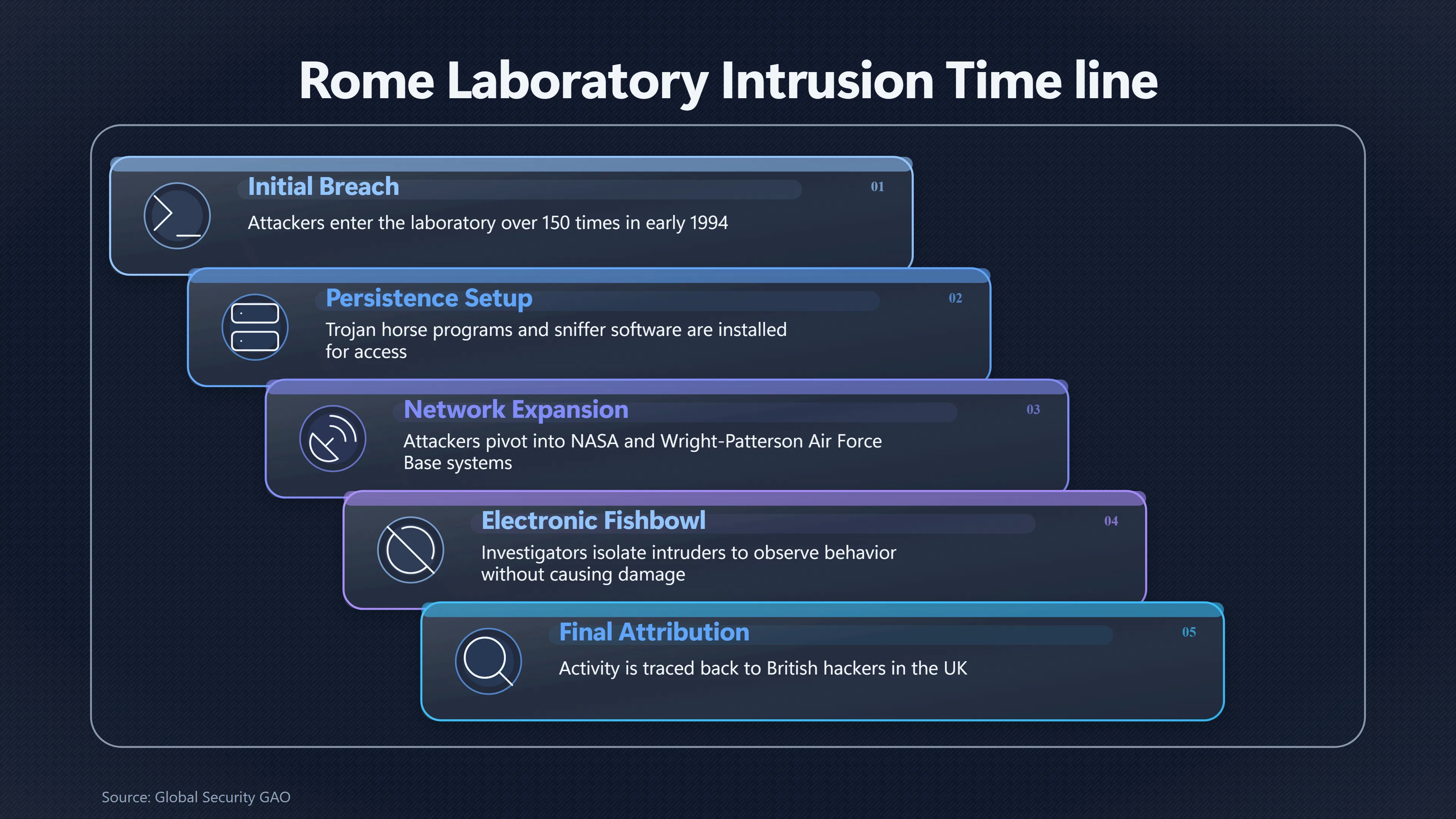 Rome Laboratory Intrusion Time line

Initial Breach
01
Attackers enter the laboratory over 150 times in early 1994

Persistence Setup
02
Trojan horse programs and sniffer software are installed for access

Network Expansion
03
Attackers pivot into NASA and Wright-Patterson Air Force Base systems

Electronic Fishbowl
04
Investigators isolate intruders to observe behavior without causing damage

Final Attribution
05
Activity is traced back to British hackers in the UK

Source: Global Security GAO